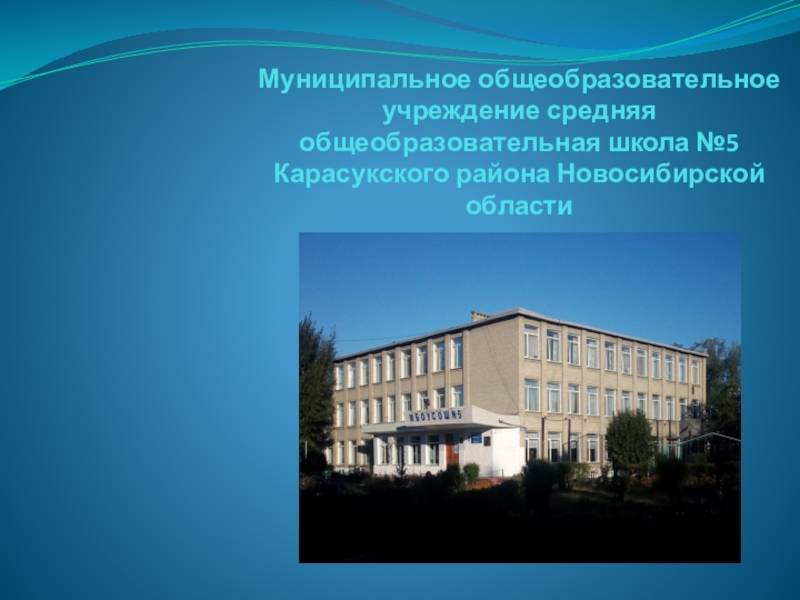 Муниципальное общеобразовательное учреждение средняя общеобразовательная школа №5 Карасукского района Новосибирской области

МБОУСОШ№5